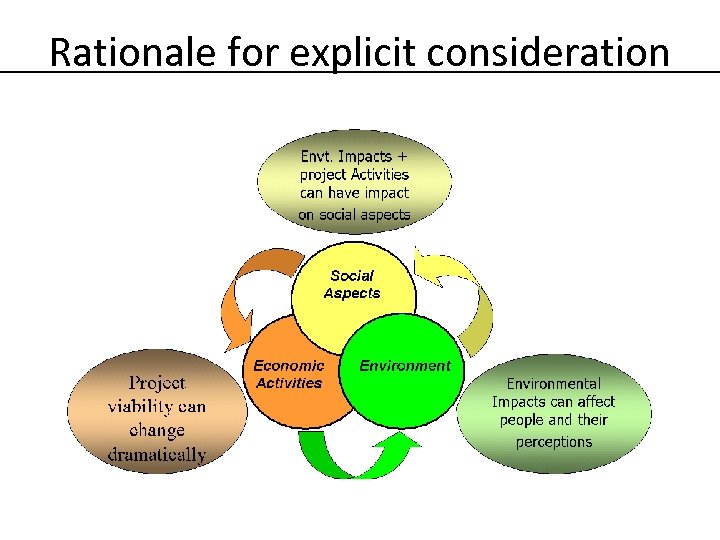 Rationale for explicit consideration

Envt. Impacts + project Activities can have impact on social aspects

Social Aspects

Economic Activities

Environment

Project viability can change dramatically

Environmental Impacts can affect people and their perceptions